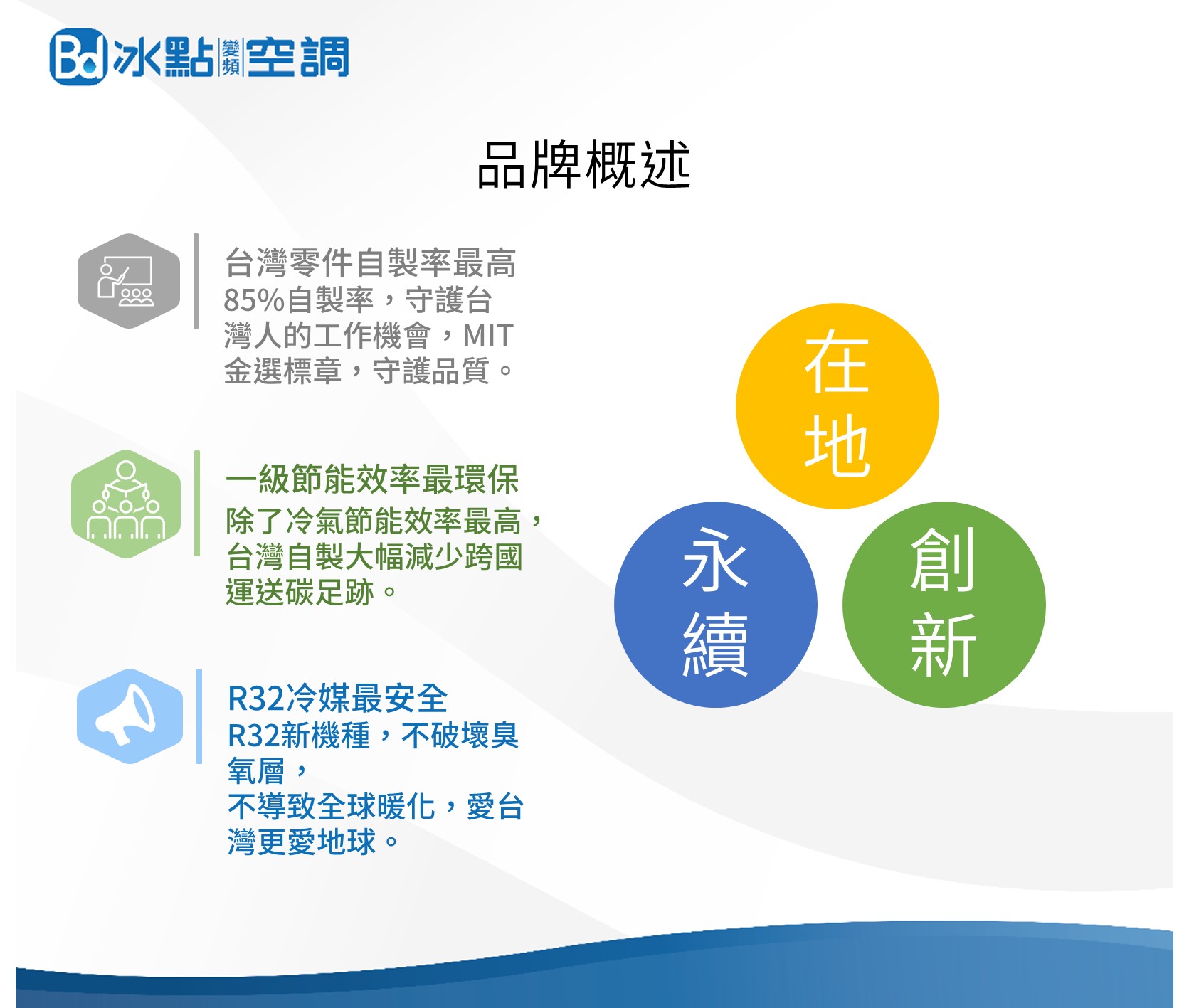 Bd 冰點 變頻 空調

品牌概述

台灣零件自製率最高
85%自製率，守護台灣人的工作機會，MIT金選標章，守護品質。

一級節能效率最環保
除了冷氣節能效率最高，台灣自製大幅減少跨國運送碳足跡。

R32冷媒最安全
R32新機種，不破壞臭氧層，
不導致全球暖化，愛台灣更愛地球。

在地

永續

創新